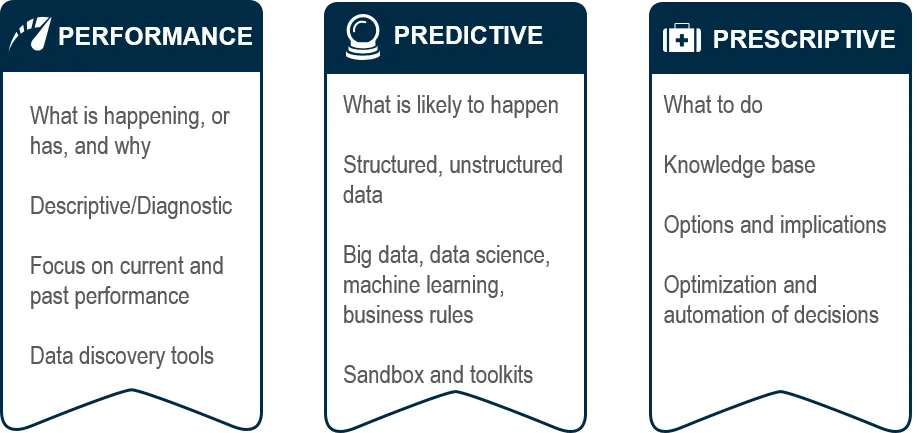 PERFORMANCE

What is happening, or has, and why

Descriptive/Diagnostic

Focus on current and past performance

Data discovery tools

PREDICTIVE

What is likely to happen

Structured, unstructured data

Big data, data science, machine learning, business rules

Sandbox and toolkits

PRESCRIPTIVE

What to do

Knowledge base

Options and implications

Optimization and automation of decisions